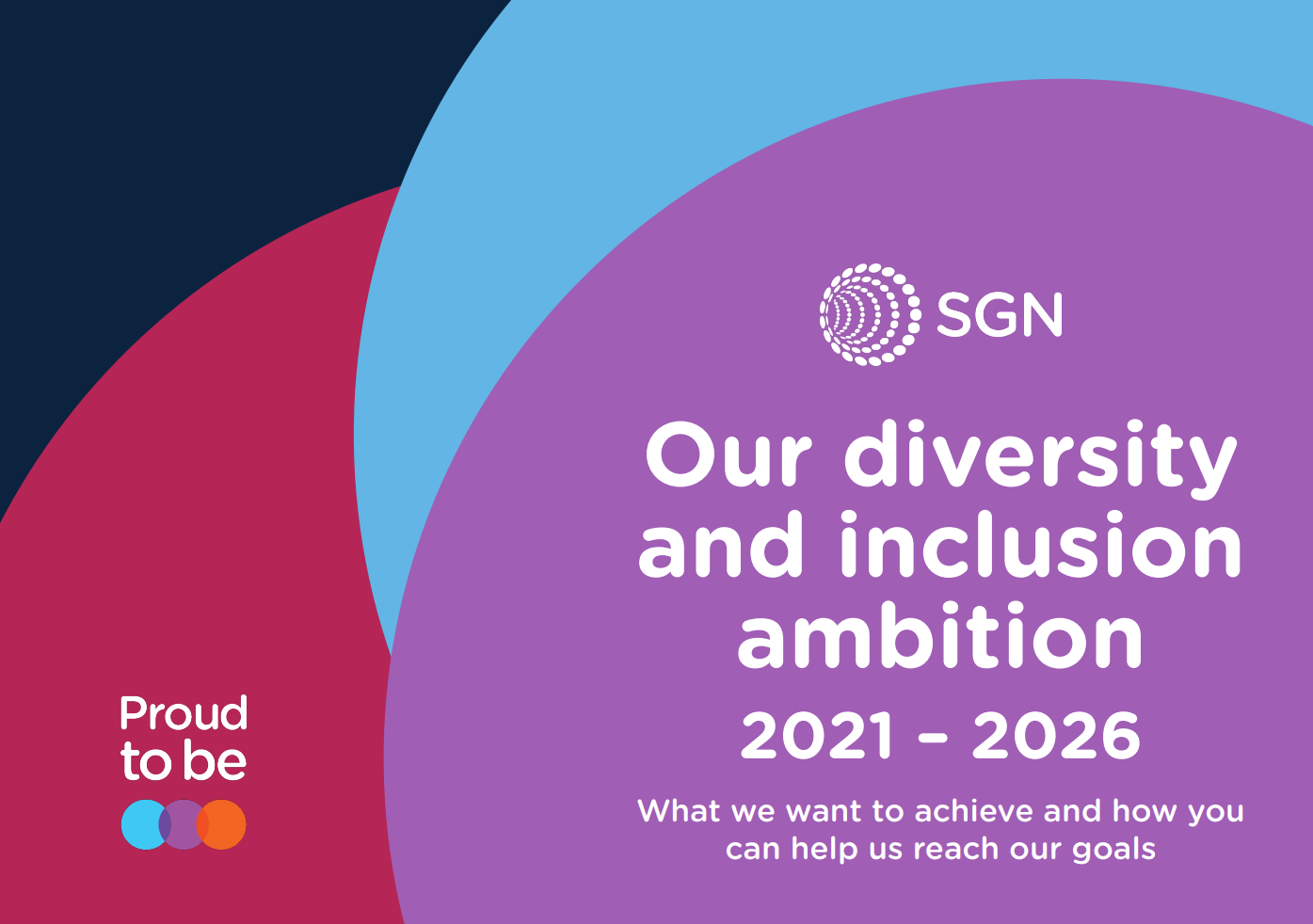 SGN

Our diversity and inclusion ambition

2021 – 2026

What we want to achieve and how you can help us reach our goals

Proud to be